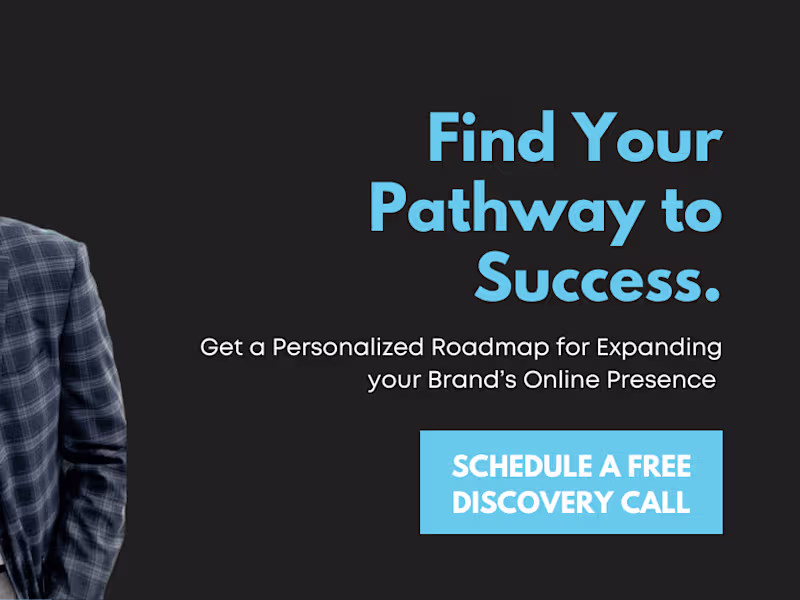 Find Your Pathway to Success.

Get a Personalized Roadmap for Expanding your Brand's Online Presence

SCHEDULE A FREE DISCOVERY CALL